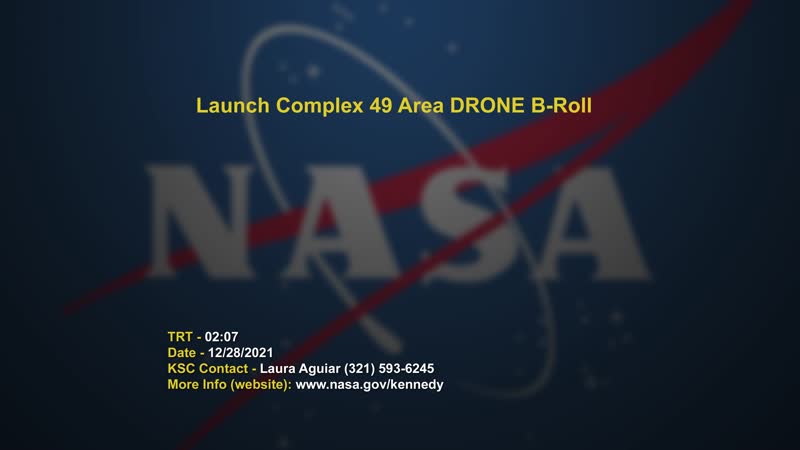 Launch Complex 49 Area DRONE B-Roll

NASA

TRT - 02:07
Date - 12/28/2021
KSC Contact - Laura Aguiar (321) 593-6245
More Info (website): www.nasa.gov/kennedy